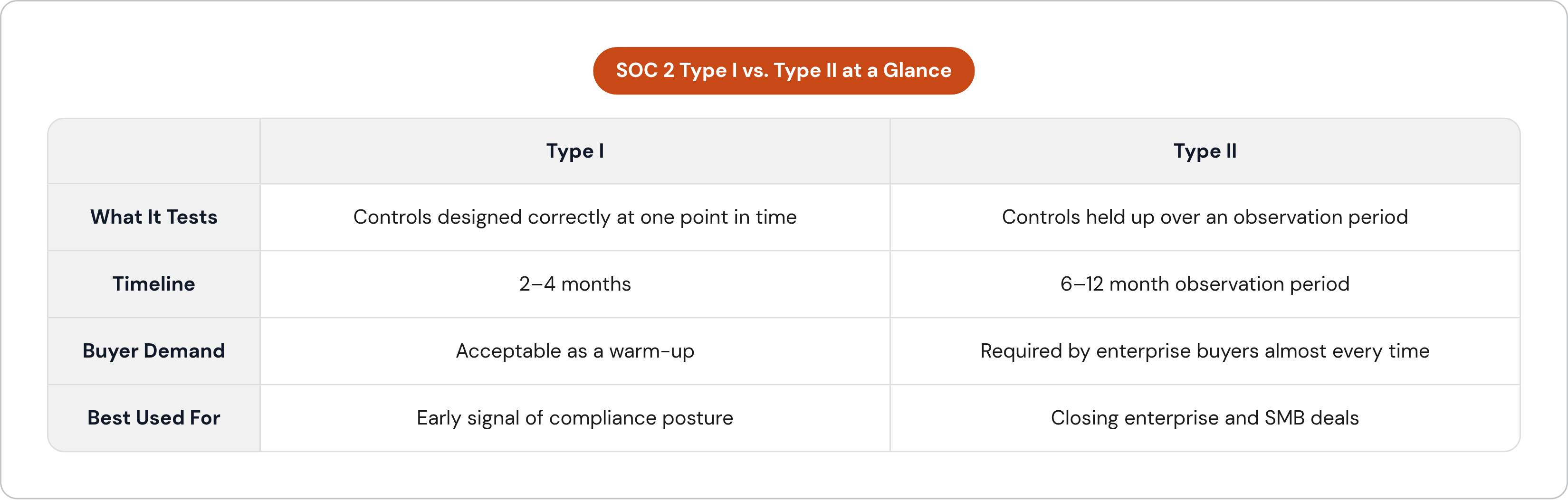 SOC 2 Type I vs. Type II at a Glance

| | Type I | Type II |
|---|---|---|
| What It Tests | Controls designed correctly at one point in time | Controls held up over an observation period |
| Timeline | 2–4 months | 6–12 month observation period |
| Buyer Demand | Acceptable as a warm-up | Required by enterprise buyers almost every time |
| Best Used For | Early signal of compliance posture | Closing enterprise and SMB deals |